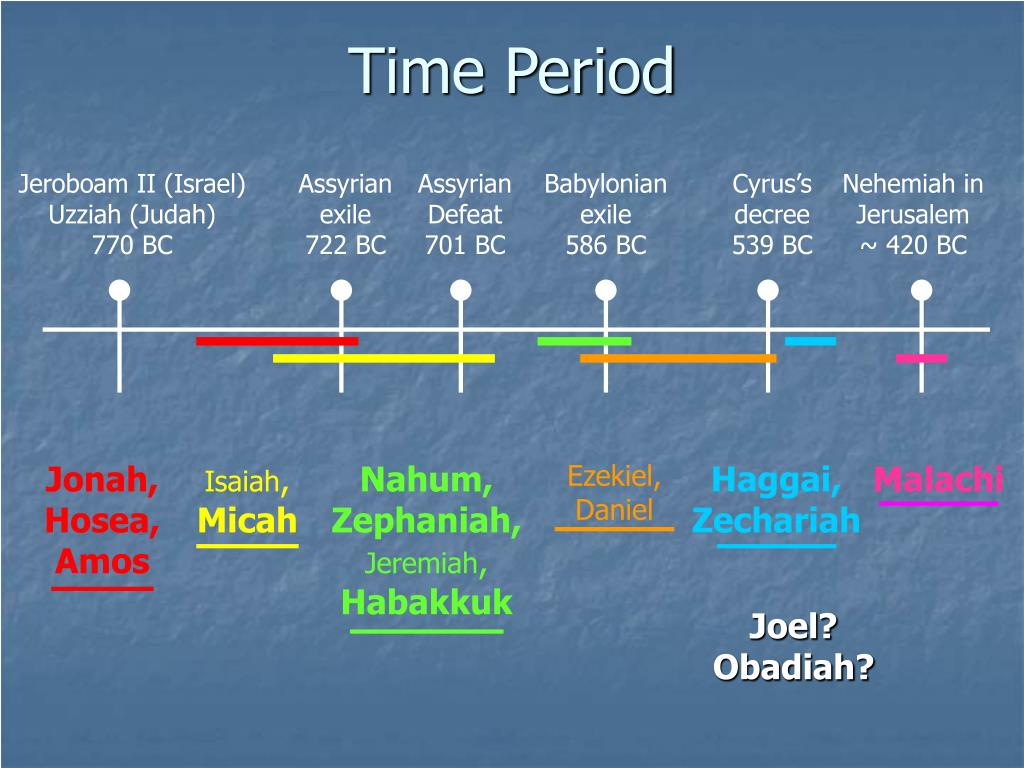 Time Period

Jeroboam II (Israel)
Uzziah (Judah)
770 BC

Assyrian
exile
722 BC

Assyrian
Defeat
701 BC

Babylonian
exile
586 BC

Cyrus's
decree
539 BC

Nehemiah in
Jerusalem
~ 420 BC

Jonah,
Hosea,
Amos

Isaiah,
Micah

Nahum,
Zephaniah,
Jeremiah,
Habakkuk

Ezekiel,
Daniel

Haggai,
Zechariah

Malachi

Joel?
Obadiah?